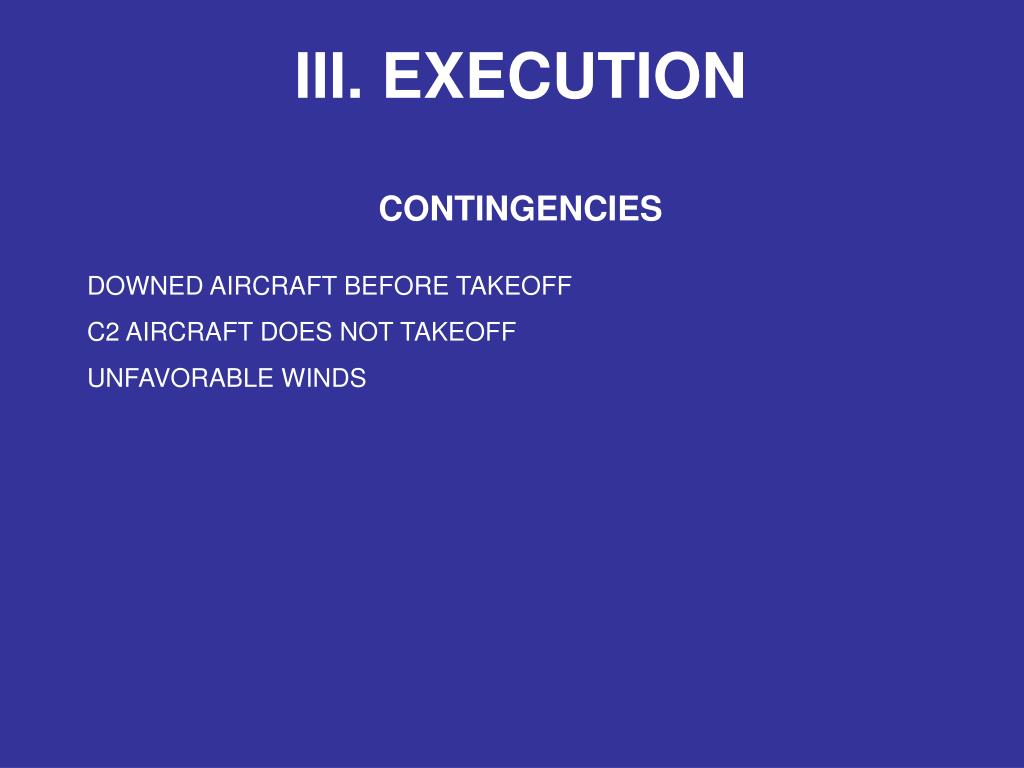 III. EXECUTION

CONTINGENCIES

DOWNED AIRCRAFT BEFORE TAKEOFF

C2 AIRCRAFT DOES NOT TAKEOFF

UNFAVORABLE WINDS